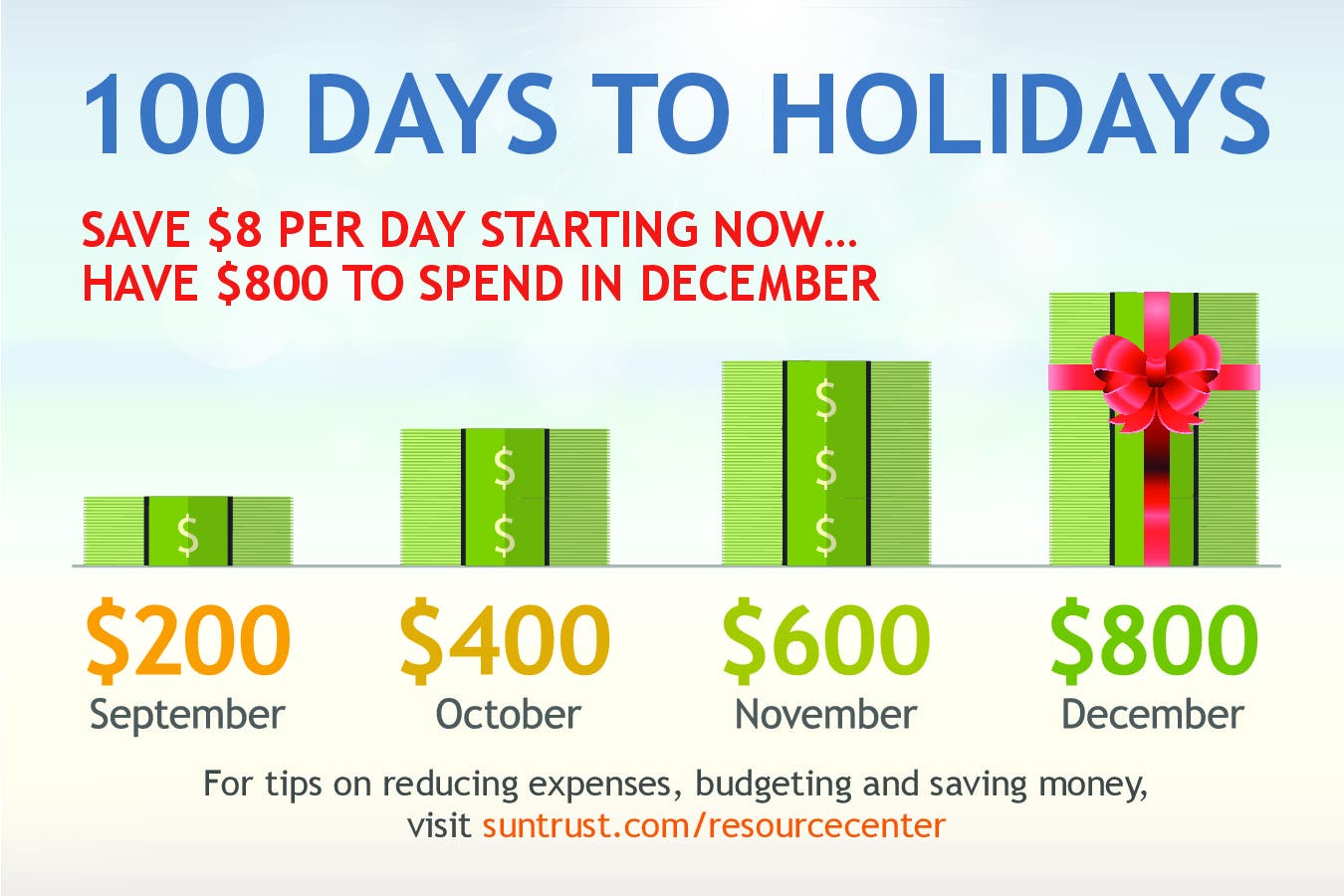 100 DAYS TO HOLIDAYS

SAVE \$8 PER DAY STARTING NOW...
HAVE \$800 TO SPEND IN DECEMBER

\$ \$ \$ \$ \$ \$

\$200
September

\$400
October

\$600
November

\$800
December

For tips on reducing expenses, budgeting and saving money, visit suntrust.com/resourcecenter